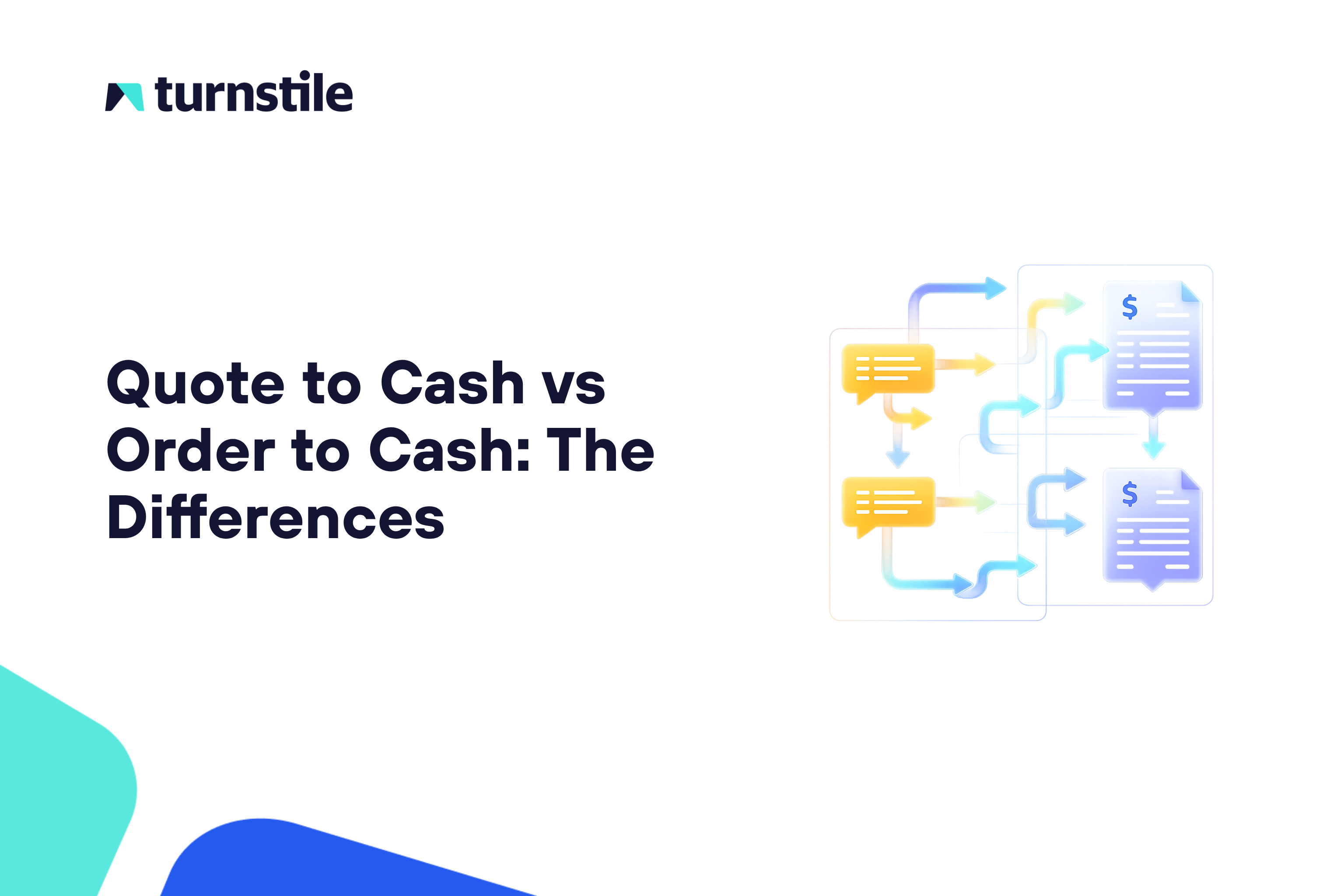 turnstile

Quote to Cash vs Order to Cash: The Differences

$

$